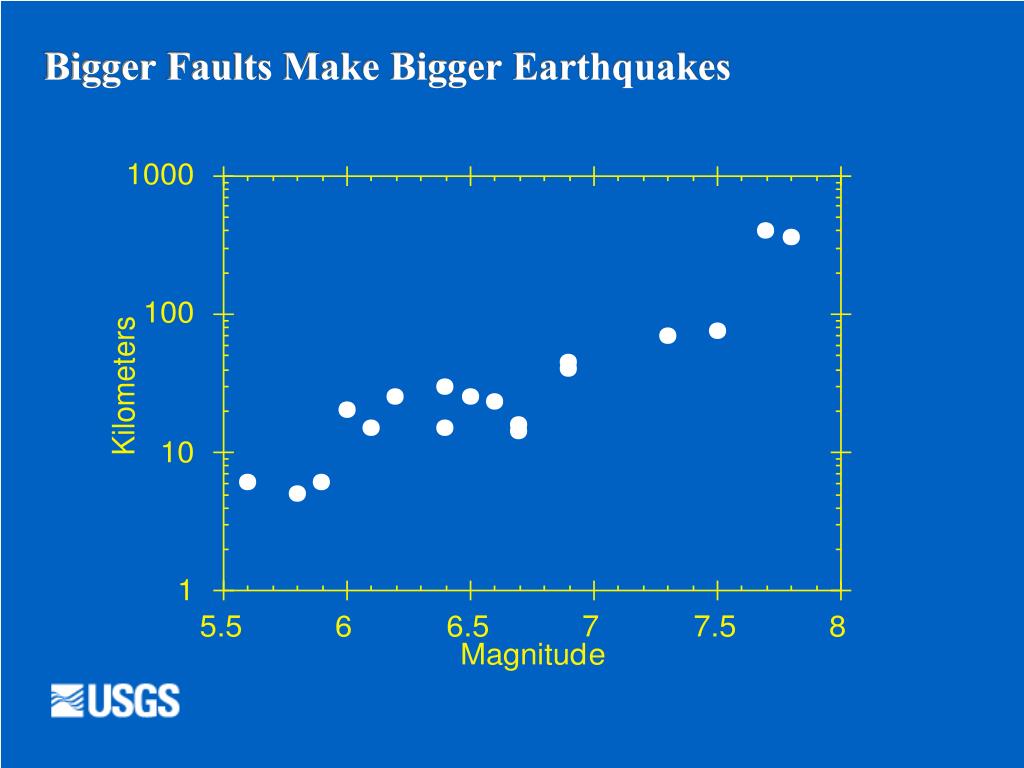 Bigger Faults Make Bigger Earthquakes

1000
100
10
1
Kilometers

5.5
6
6.5
7
7.5
8
Magnitude

USGS